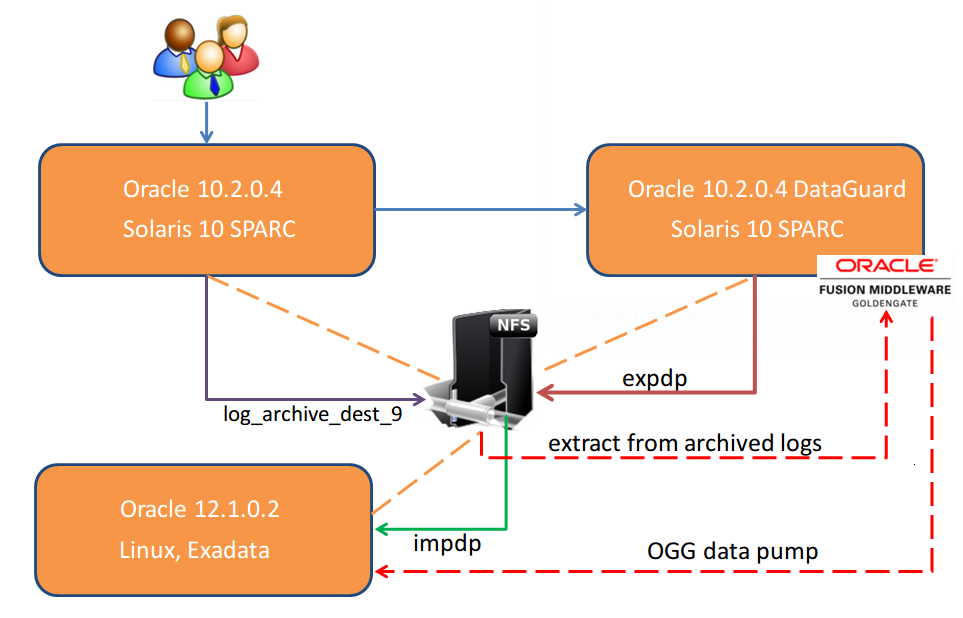 Oracle 10.2.0.4
Solaris 10 SPARC

Oracle 10.2.0.4 DataGuard
Solaris 10 SPARC

ORACLE
FUSION MIDDLEWARE
GOLDENGATE

NFS

expdp

log_archive_dest_9

extract from archived logs

Oracle 12.1.0.2
Linux, Exadata

impdp

OGG data pump